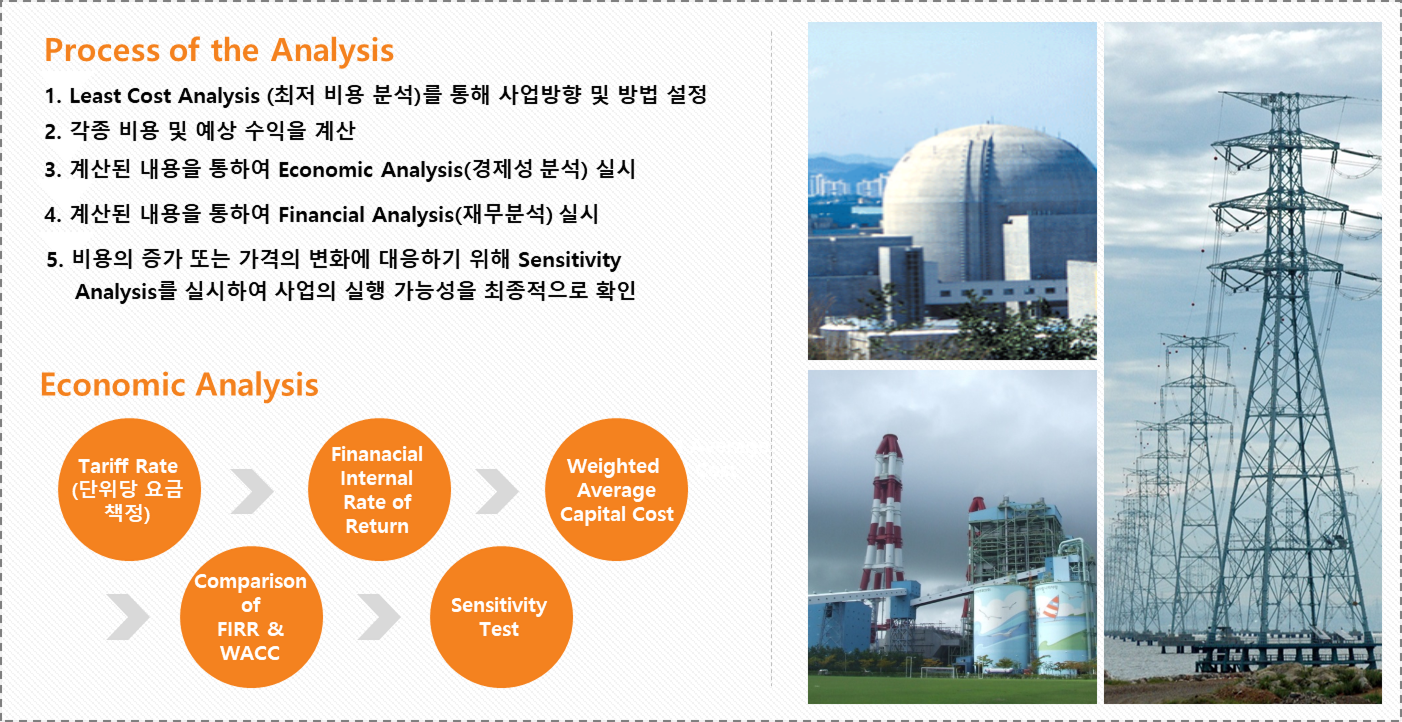 Process of the Analysis

1. Least Cost Analysis (최저 비용 분석)를 통해 사업방향 및 방법 설정
2. 각종 비용 및 예상 수익을 계산
3. 계산된 내용을 통하여 Economic Analysis(경제성 분석) 실시
4. 계산된 내용을 통하여 Financial Analysis(재무분석) 실시
5. 비용의 증가 또는 가격의 변화에 대응하기 위해 Sensitivity Analysis를 실시하여 사업의 실행 가능성을 최종적으로 확인

Economic Analysis

Tariff Rate (단위당 요금 책정)

Finanacial Internal Rate of Return

Weighted Average Capital Cost

Comparison of FIRR & WACC

Sensitivity Test